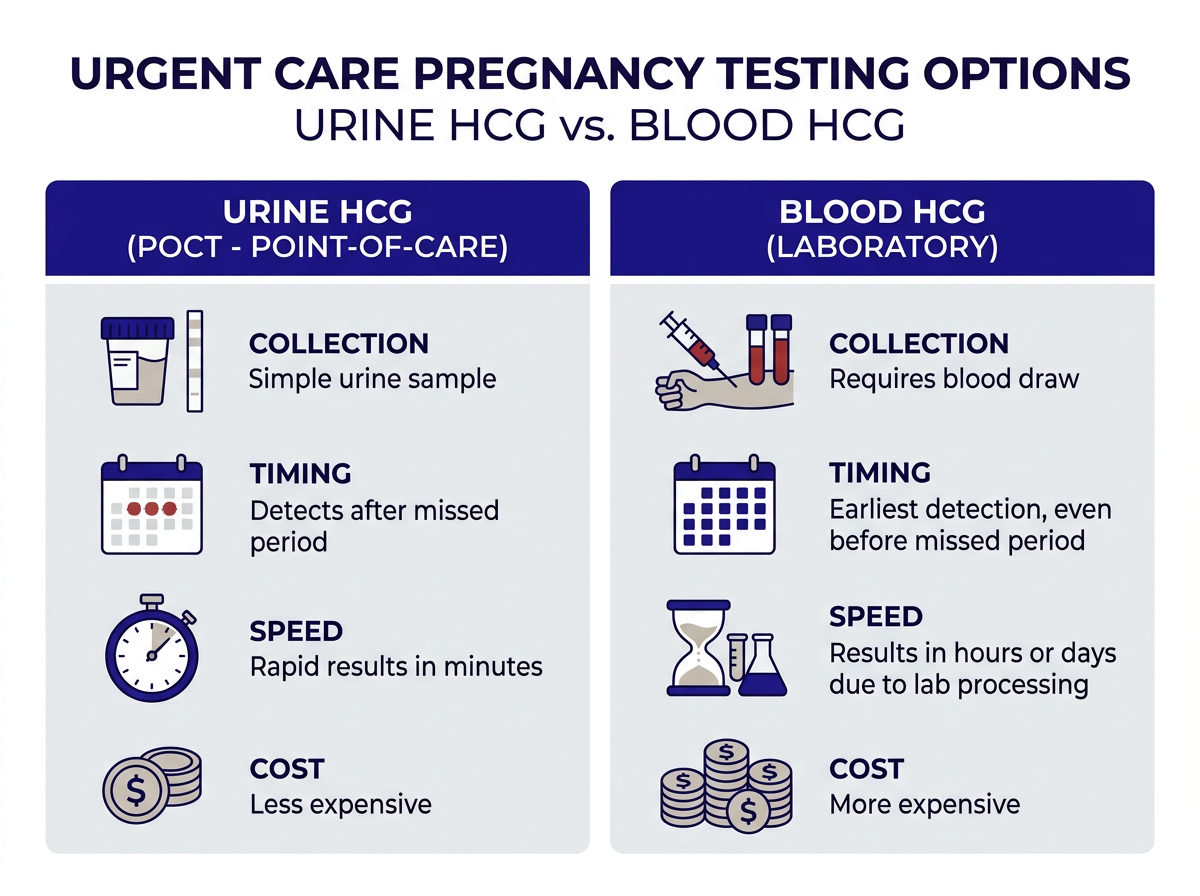 URGENT CARE PREGNANCY TESTING OPTIONS
URINE HCG vs. BLOOD HCG

URINE HCG
(POCT - POINT-OF-CARE)

COLLECTION
Simple urine sample

TIMING
Detects after missed period

SPEED
Rapid results in minutes

COST
Less expensive

BLOOD HCG
(LABORATORY)

COLLECTION
Requires blood draw

TIMING
Earliest detection, even before missed period

SPEED
Results in hours or days due to lab processing

COST
More expensive